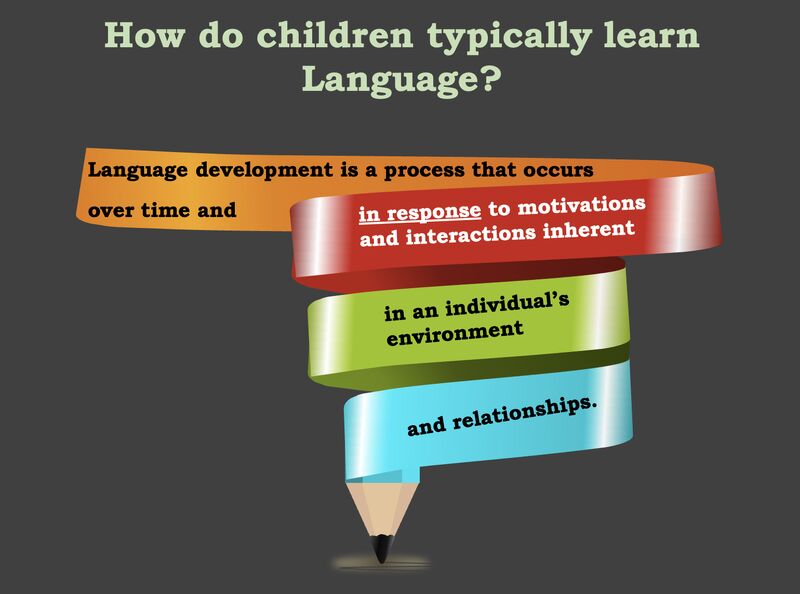 How do children typically learn Language?

Language development is a process that occurs over time and

in response to motivations and interactions inherent

in an individual's environment

and relationships.